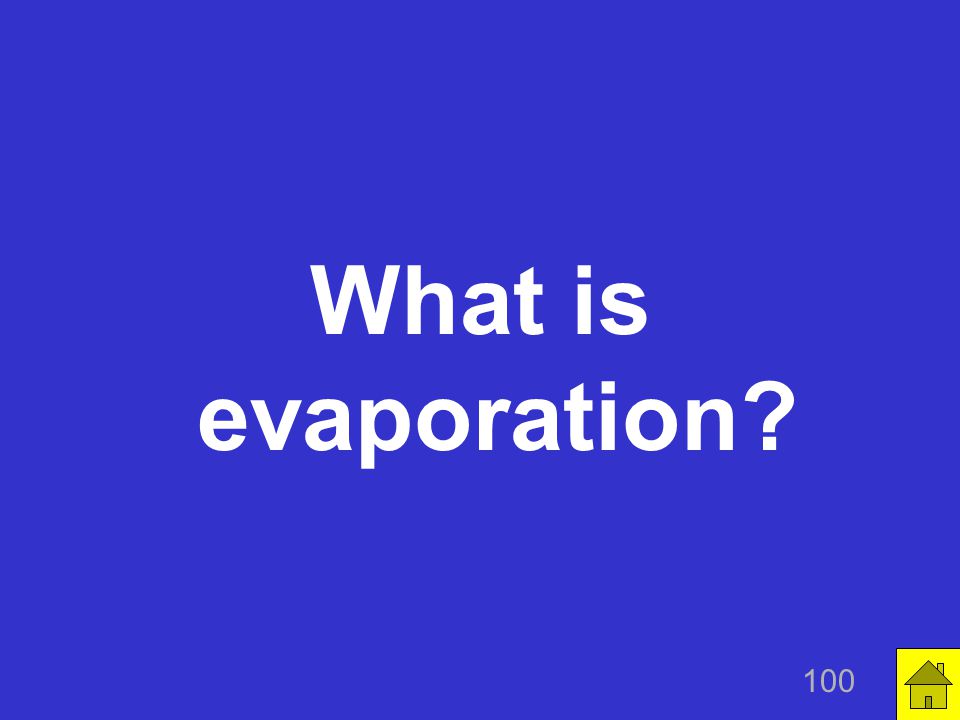 What is evaporation?

100